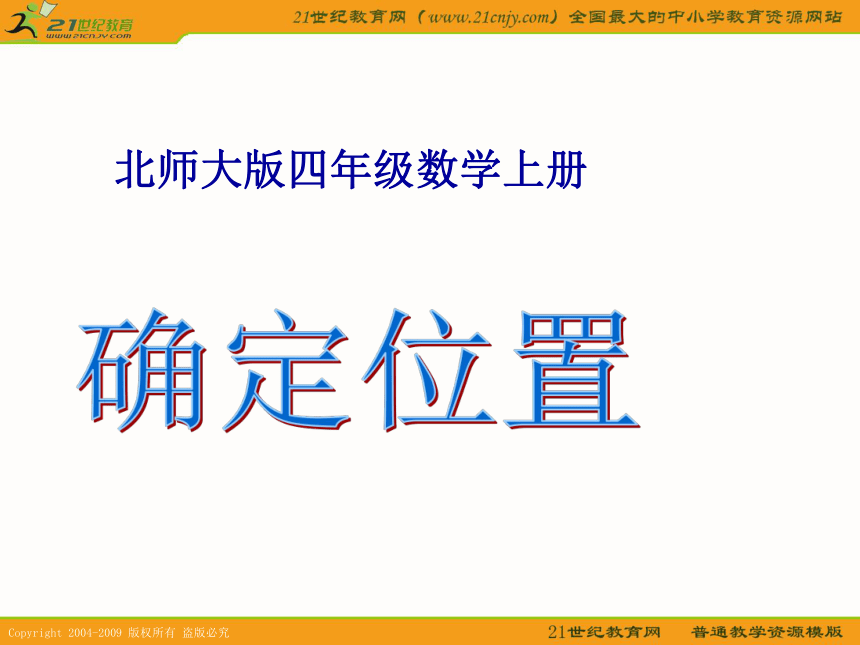 21世纪教育
www.21cnjy.com

21世纪教育网（www.21cnjy.com）全国最大的中小学教育资源网站

北师大版四年级数学上册

确定位置

Copyright 2004-2009 版权所有 盗版必究

21世纪教育网 普通教学资源模版